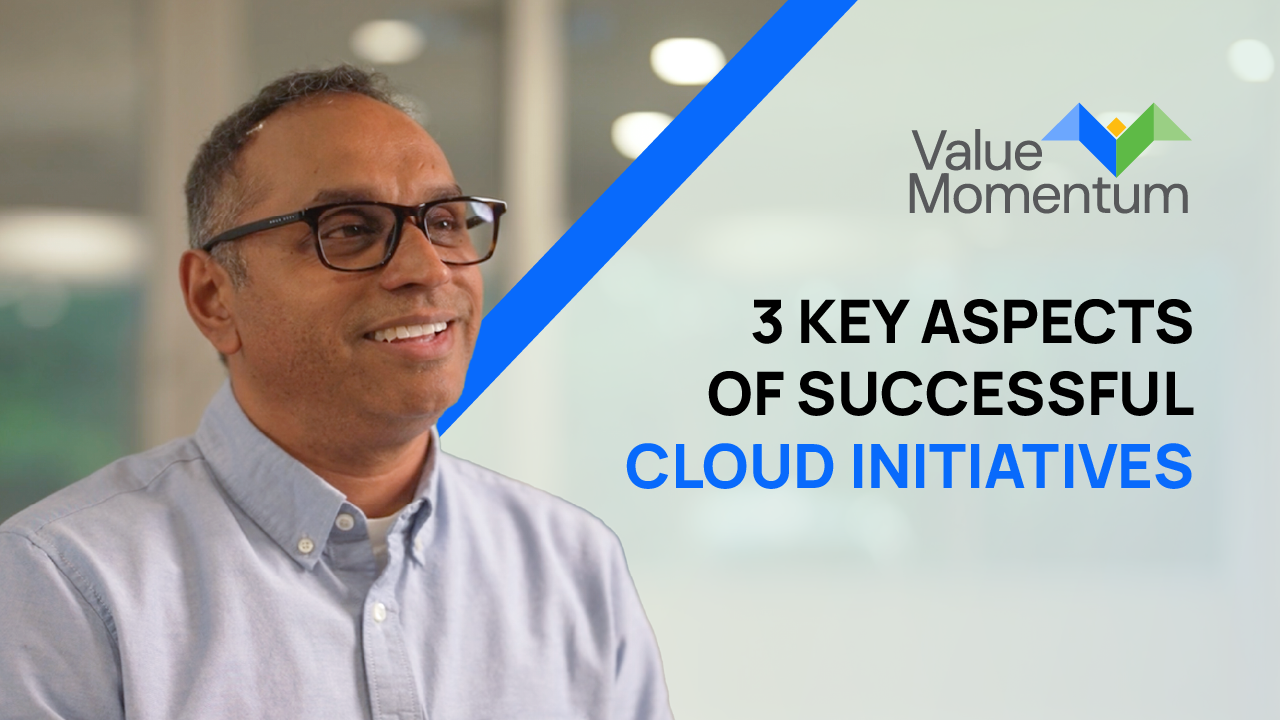 Value Momentum

3 KEY ASPECTS OF SUCCESSFUL CLOUD INITIATIVES